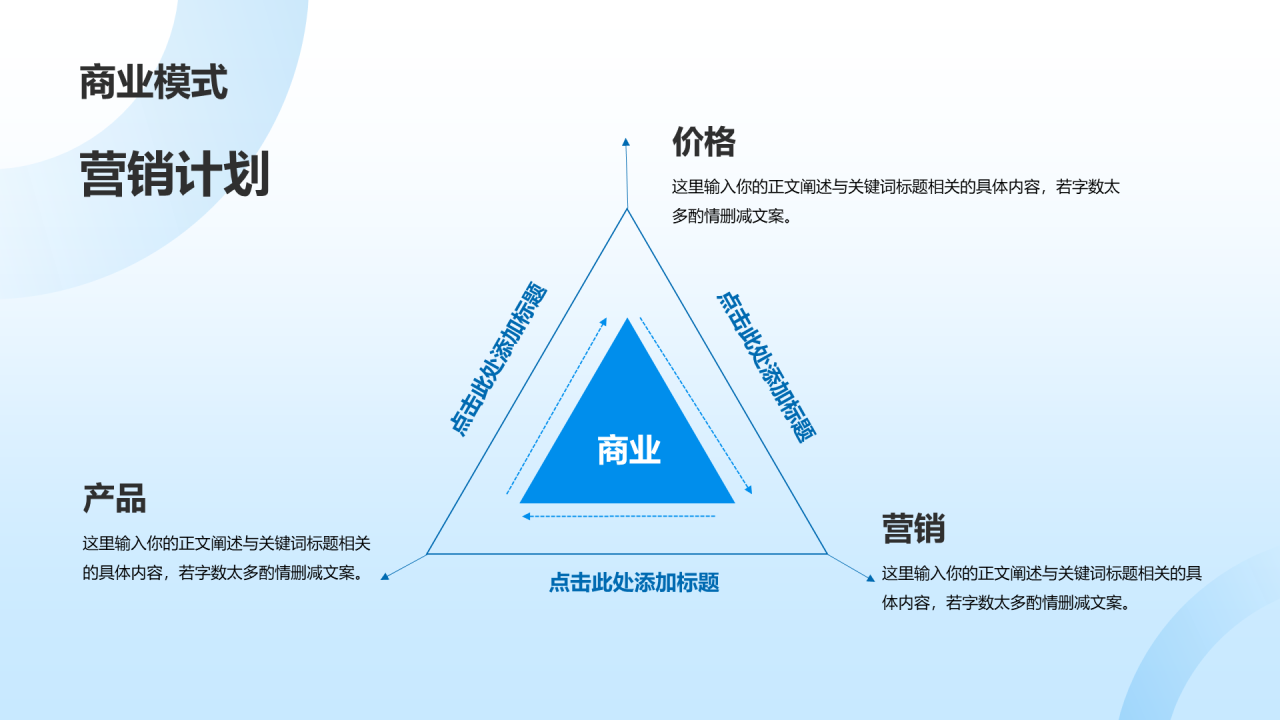 商业模式

营销计划

价格

这里输入你的正文阐述与关键词标题相关的具体内容，若字数太多酌情删减文案。

点击此处添加标题

点击此处添加标题

商业

产品

这里输入你的正文阐述与关键词标题相关的具体内容，若字数太多酌情删减文案。

点击此处添加标题

营销

这里输入你的正文阐述与关键词标题相关的具体内容，若字数太多酌情删减文案。